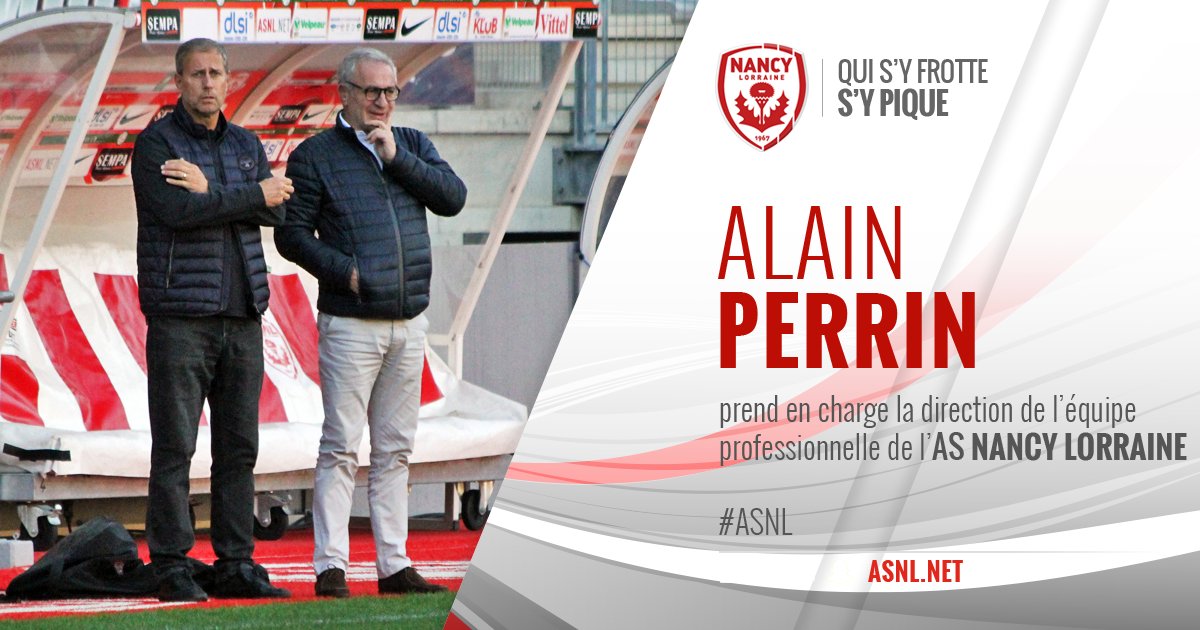 SEMPA dlsi ASNL.NET Velpeau SEMPA dlsi KLUB Velpeau Vittel SEMPA

SEMPA

NANCY LORRAINE 1967

QUI S'Y FROTTE
S'Y PIQUE

ALAIN
PERRIN

prend en charge la direction de l'équipe professionnelle de l'AS NANCY LORRAINE

#ASNL

ASNL.NET